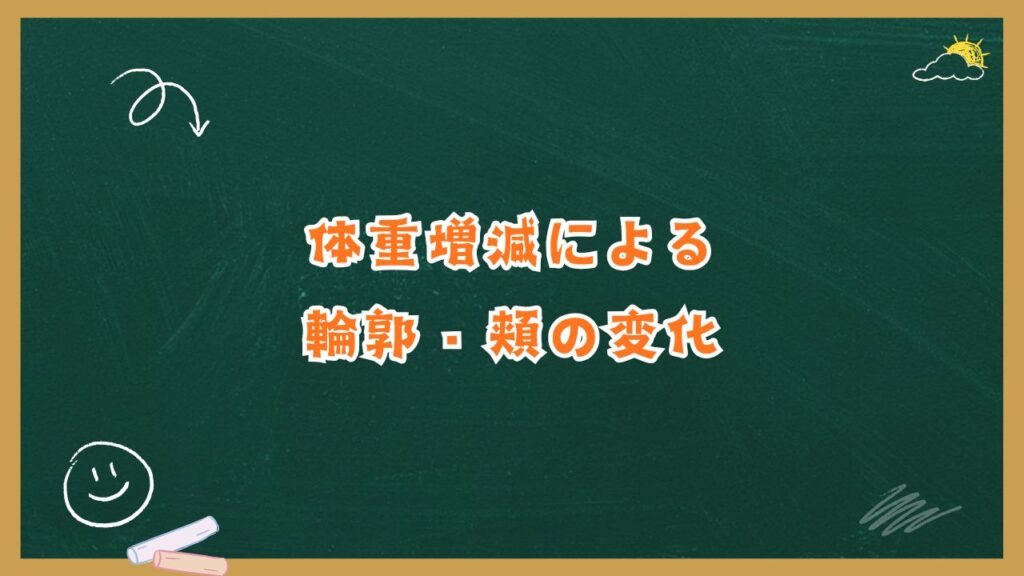 体重増減による
輪郭・頬の変化